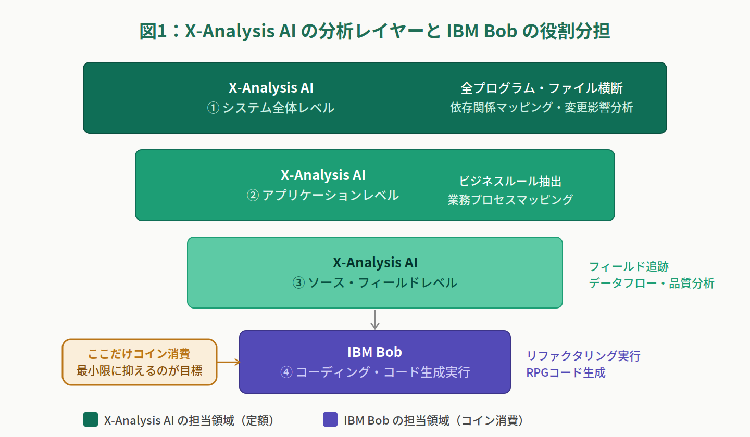 図1：X-Analysis AI の分析レイヤーと IBM Bob の役割分担

X-Analysis AI
① システム全体レベル

全プログラム・ファイル横断
依存関係マッピング・変更影響分析

X-Analysis AI
② アプリケーションレベル

ビジネスルール抽出
業務プロセスマッピング

X-Analysis AI
③ ソース・フィールドレベル

フィールド追跡
データフロー・品質分析

ここだけコイン消費
最小限に抑えるのが目標

IBM Bob
④ コーディング・コード生成実行

リファクタリング実行
RPGコード生成

X-Analysis AI の担当領域（定額）

IBM Bob の担当領域（コイン消費）